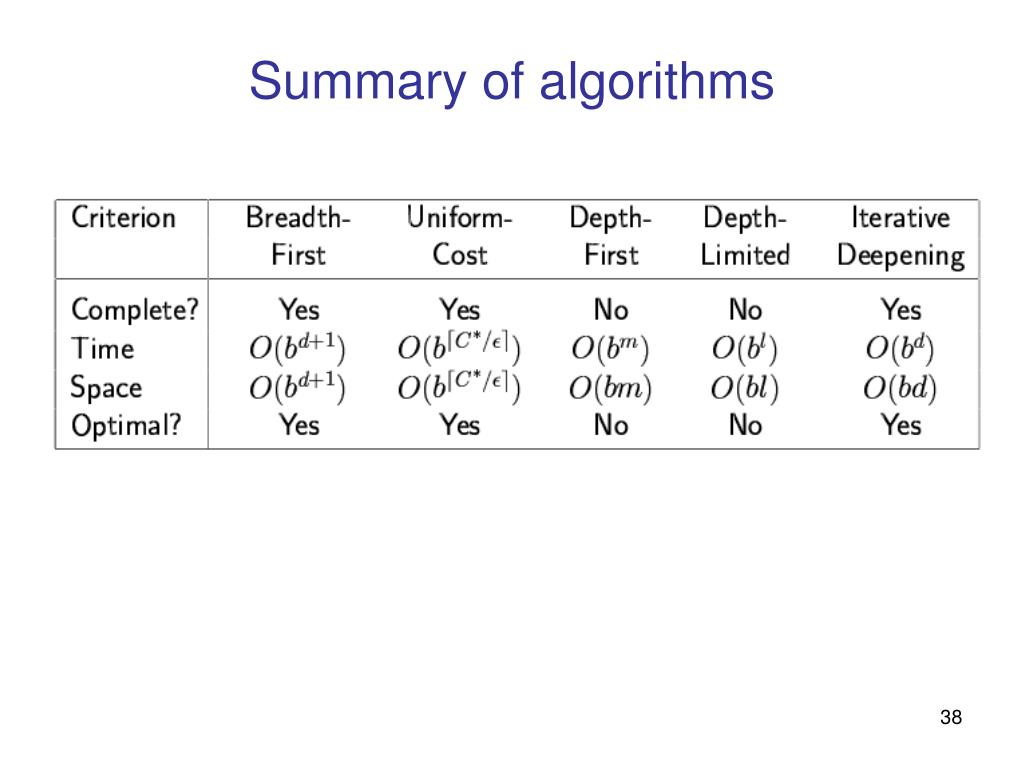 Summary of algorithms

| Criterion | Breadth-First | Uniform-Cost | Depth-First | Depth-Limited | Iterative Deepening |
|---|---|---|---|---|---|
| Complete? | Yes | Yes | No | No | Yes |
| Time | $O(b^{d+1})$ | $O(b^{\lceil C^*/\epsilon \rceil})$ | $O(b^m)$ | $O(b^l)$ | $O(b^d)$ |
| Space | $O(b^{d+1})$ | $O(b^{\lceil C^*/\epsilon \rceil})$ | $O(bm)$ | $O(bl)$ | $O(bd)$ |
| Optimal? | Yes | Yes | No | No | Yes |

38